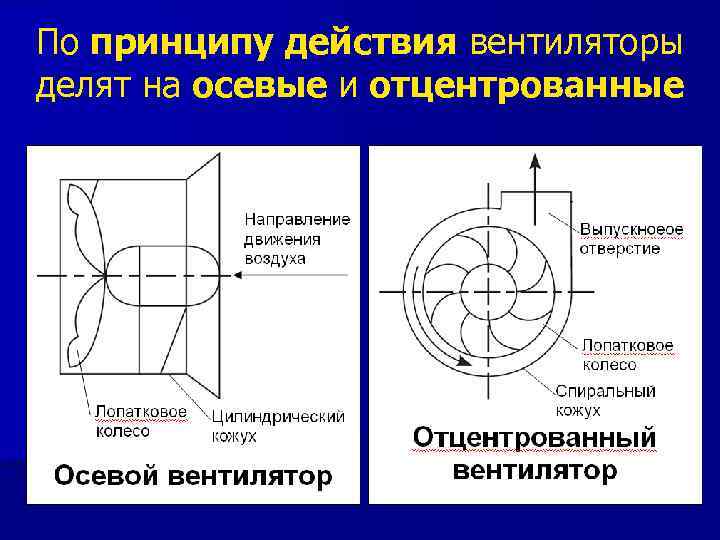 По принципу действия вентиляторы делят на осевые и отцентрованные

Направление движения воздуха

Лопатковое колесо

Цилиндрический кожух

Осевой вентилятор

Выпускноеое отверстие

Лопатковое колесо

Спиральный кожух

Отцентрованный вентилятор